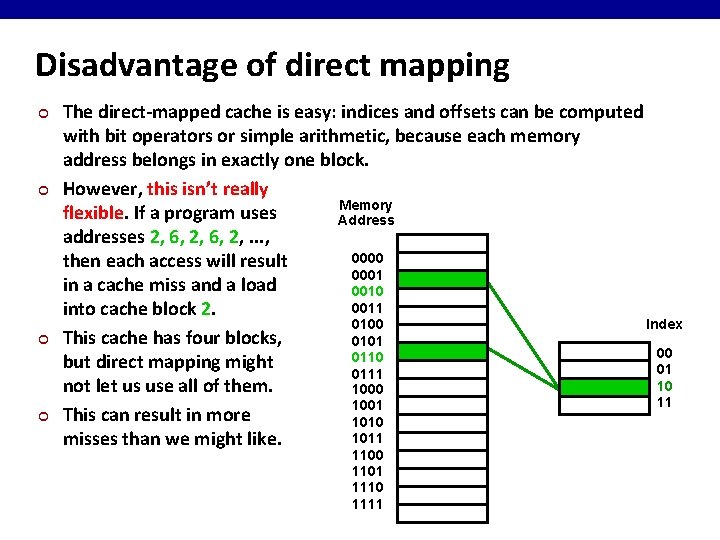 Disadvantage of direct mapping

The direct-mapped cache is easy: indices and offsets can be computed with bit operators or simple arithmetic, because each memory address belongs in exactly one block.

However, this isn't really flexible. If a program uses addresses 2, 6, 2, 6, 2, ..., then each access will result in a cache miss and a load into cache block 2.

This cache has four blocks, but direct mapping might not let us use all of them.

This can result in more misses than we might like.

Memory Address

0000
0001
0010
0011
0100
0101
0110
0111
1000
1001
1010
1011
1100
1101
1110
1111

Index

00
01
10
11